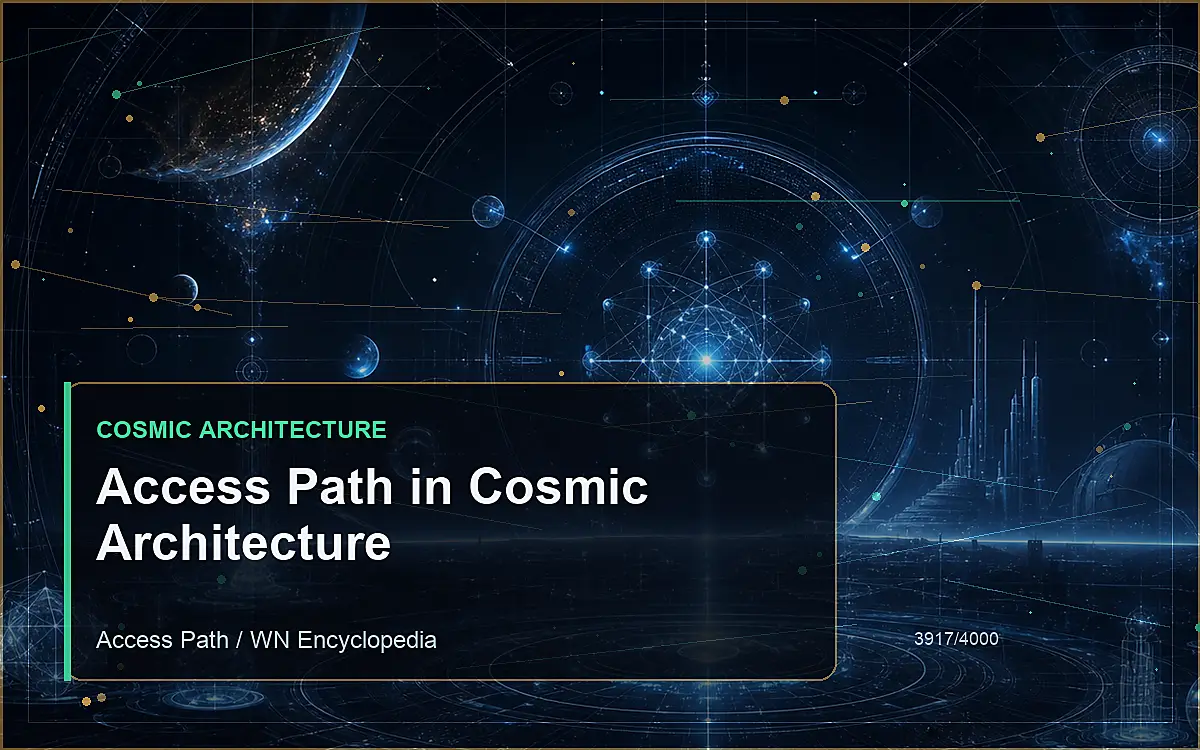 COSMIC ARCHITECTURE

Access Path in Cosmic Architecture

Access Path / WN Encyclopedia

3917/4000